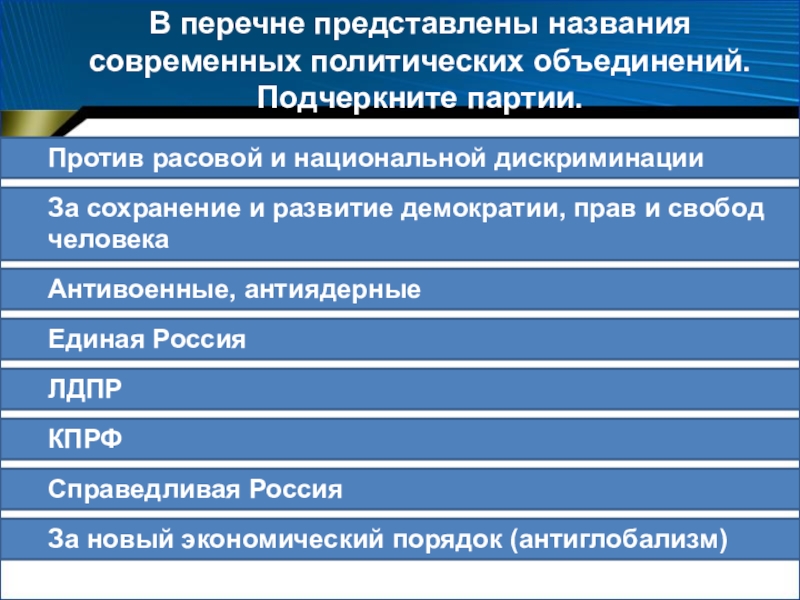 В перечне представлены названия современных политических объединений. Подчеркните партии.

Против расовой и национальной дискриминации

За сохранение и развитие демократии, прав и свобод человека

Антивоенные, антиядерные

Единая Россия

ЛДПР

КПРФ

Справедливая Россия

За новый экономический порядок (антиглобализм)